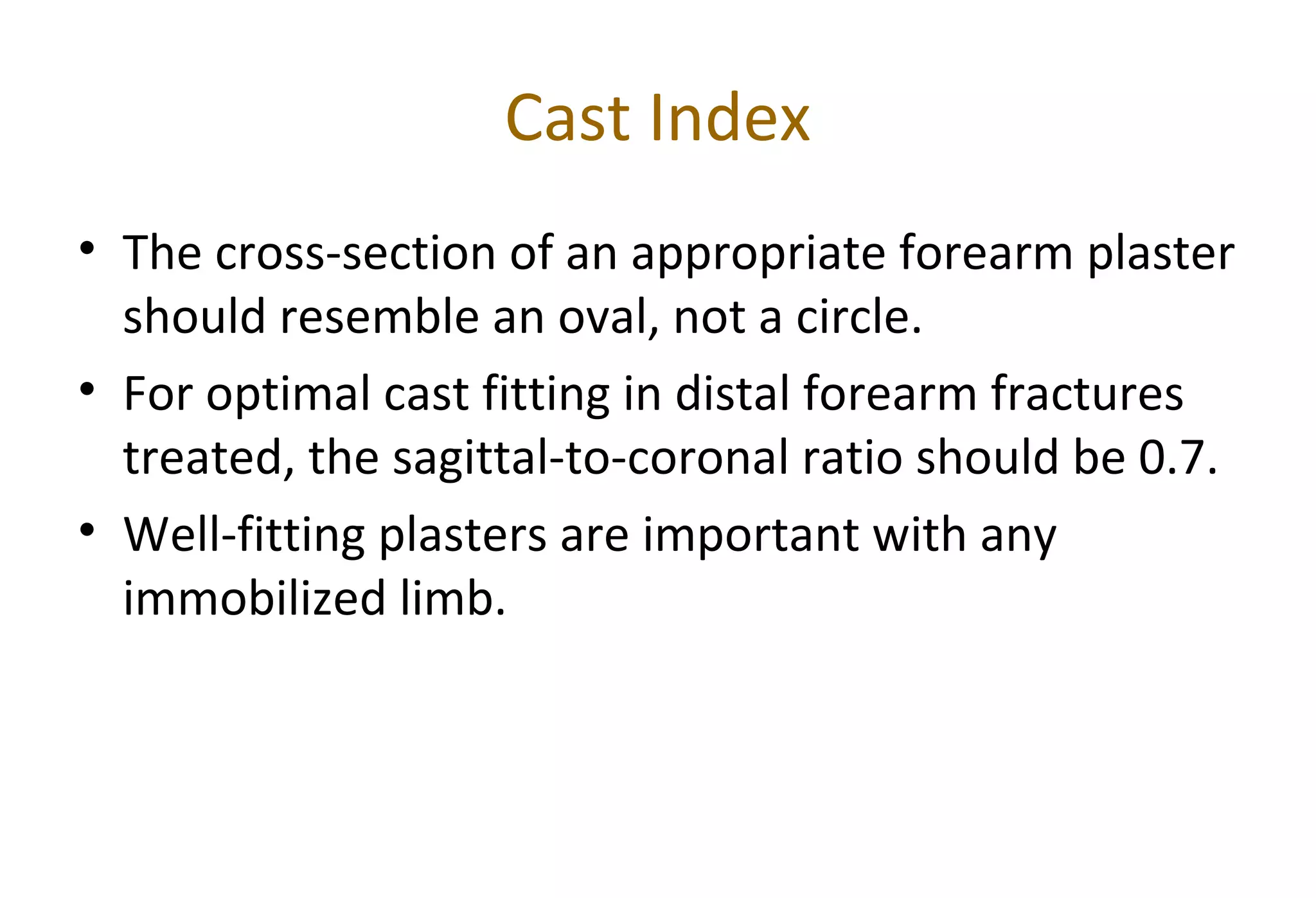 Cast Index

• The cross-section of an appropriate forearm plaster should resemble an oval, not a circle.
• For optimal cast fitting in distal forearm fractures treated, the sagittal-to-coronal ratio should be 0.7.
• Well-fitting plasters are important with any immobilized limb.